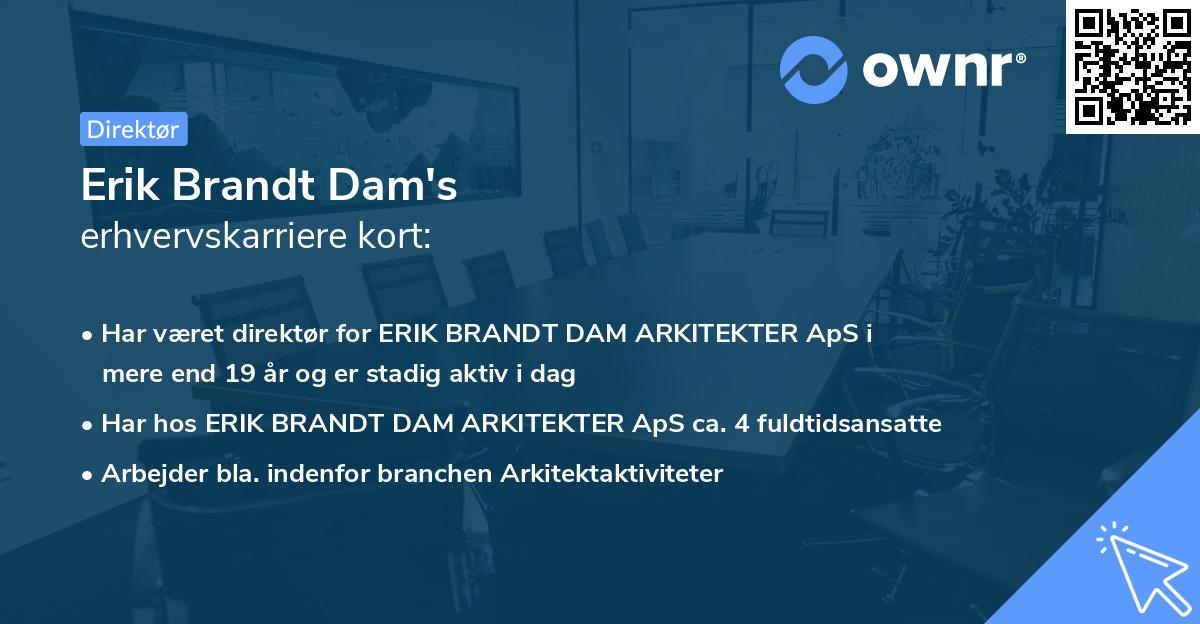 ownr®

Direktør

Erik Brandt Dam's
erhvervskarriere kort:

• Har været direktør for ERIK BRANDT DAM ARKITEKTER ApS i mere end 19 år og er stadig aktiv i dag
• Har hos ERIK BRANDT DAM ARKITEKTER ApS ca. 4 fuldtidsansatte
• Arbejder bla. indenfor branchen Arkitektaktiviteter